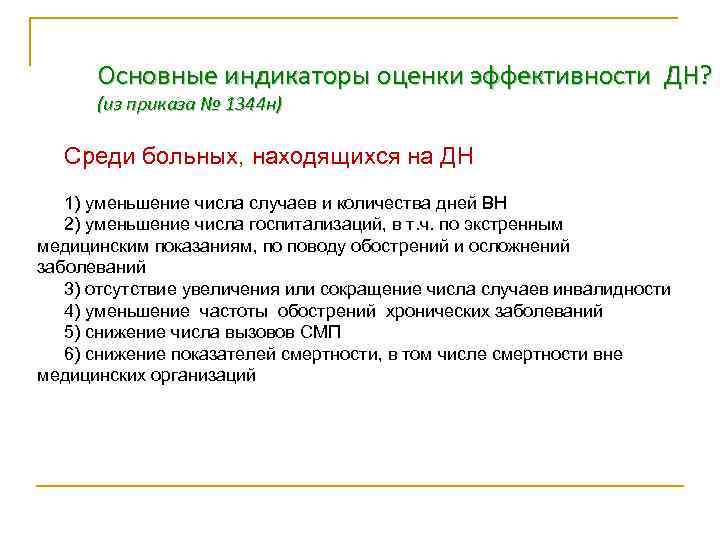 Основные индикаторы оценки эффективности ДН?
(из приказа № 1344н)

Среди больных, находящихся на ДН

1) уменьшение числа случаев и количества дней ВН
2) уменьшение числа госпитализаций, в т.ч. по экстренным медицинским показаниям, по поводу обострений и осложнений заболеваний
3) отсутствие увеличения или сокращение числа случаев инвалидности
4) уменьшение частоты обострений хронических заболеваний
5) снижение числа вызовов СМП
6) снижение показателей смертности, в том числе смертности вне медицинских организаций